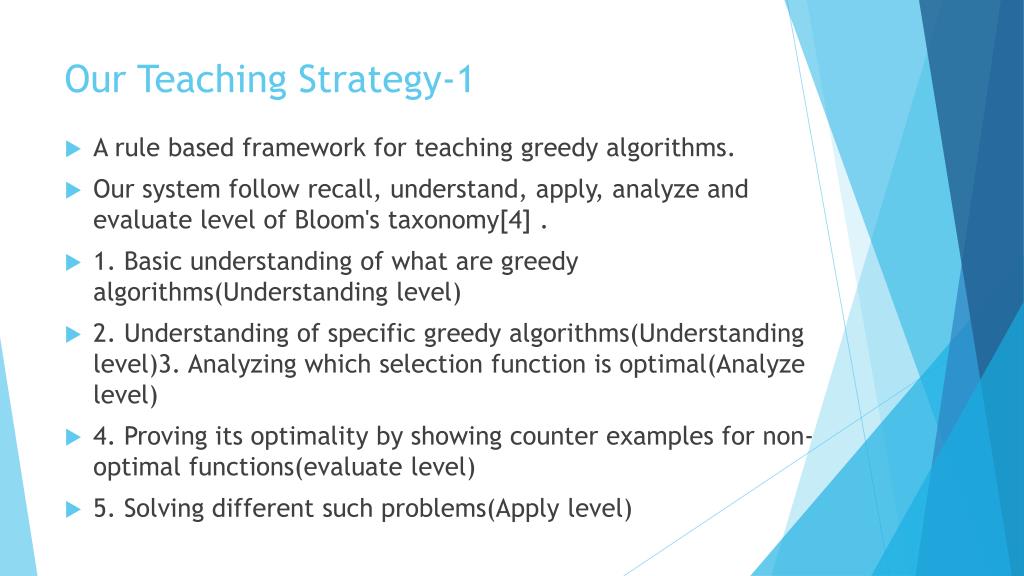 Our Teaching Strategy-1

A rule based framework for teaching greedy algorithms.

Our system follow recall, understand, apply, analyze and evaluate level of Bloom's taxonomy[4] .

1. Basic understanding of what are greedy algorithms(Understanding level)

2. Understanding of specific greedy algorithms(Understanding level)3. Analyzing which selection function is optimal(Analyze level)

4. Proving its optimality by showing counter examples for non-optimal functions(evaluate level)

5. Solving different such problems(Apply level)